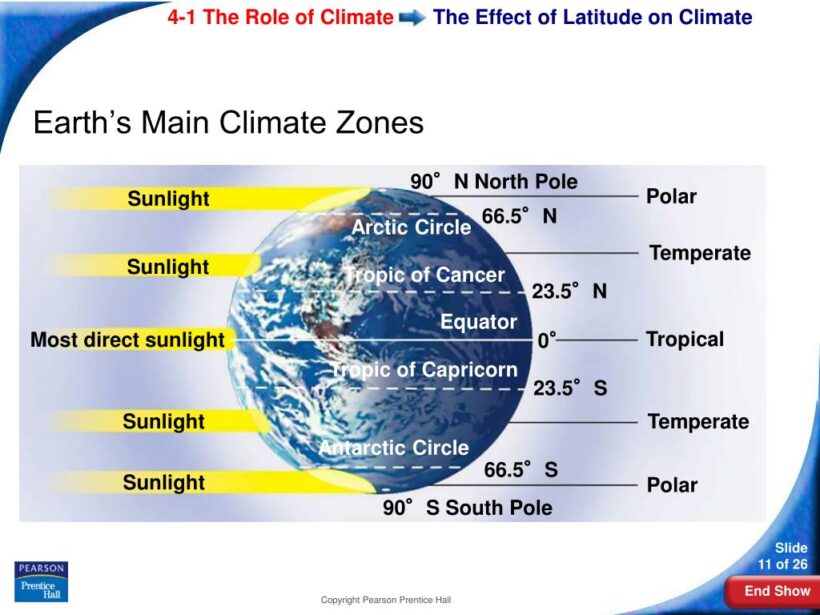 4-1 The Role of Climate The Effect of Latitude on Climate

Earth's Main Climate Zones

Sunlight
Sunlight
Most direct sunlight
Sunlight
Sunlight

90° N North Pole
Arctic Circle
66.5° N
Tropic of Cancer
23.5° N
Equator
0°
Tropic of Capricorn
23.5° S
Antarctic Circle
66.5° S
90° S South Pole

Polar
Temperate
Tropical
Temperate
Polar

PEARSON
Prentice Hall

Copyright Pearson Prentice Hall

Slide 11 of 26

End Show